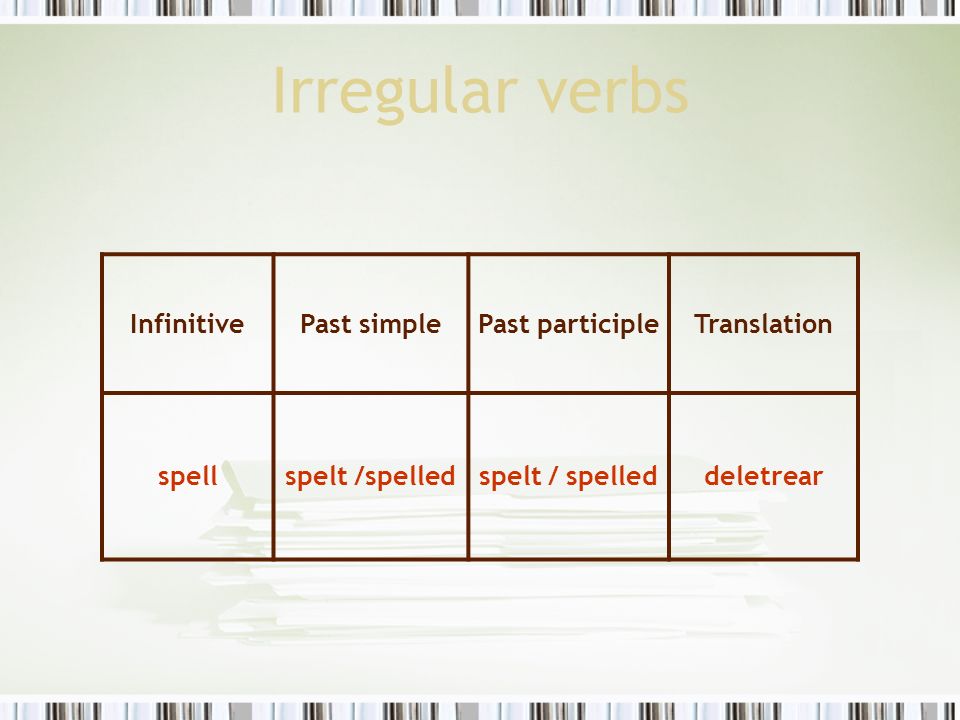 Irregular verbs

| Infinitive | Past simple | Past participle | Translation |
|---|---|---|---|
| spell | spelt /spelled | spelt / spelled | deletrear |